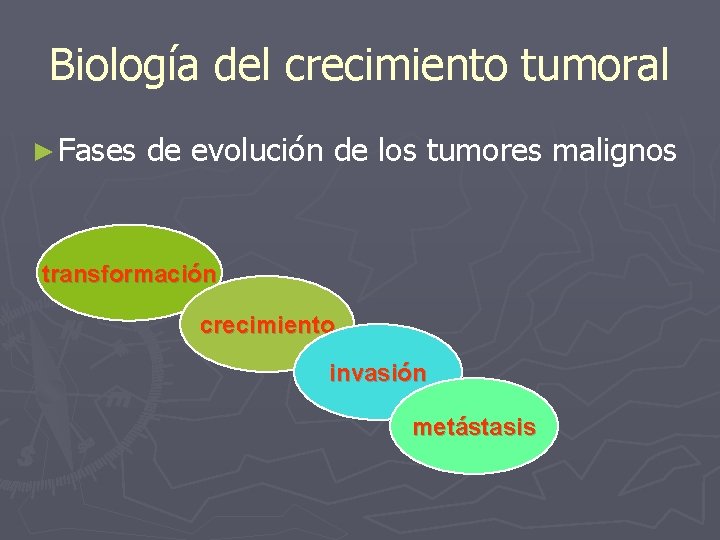 Biología del crecimiento tumoral

► Fases de evolución de los tumores malignos

transformación

crecimiento

invasión

metástasis